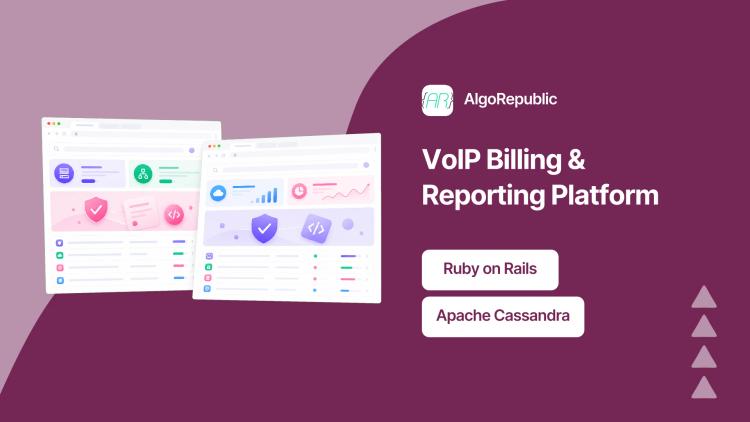 {AR}
AlgoRepublic

VoIP Billing & Reporting Platform

Ruby on Rails

Apache Cassandra